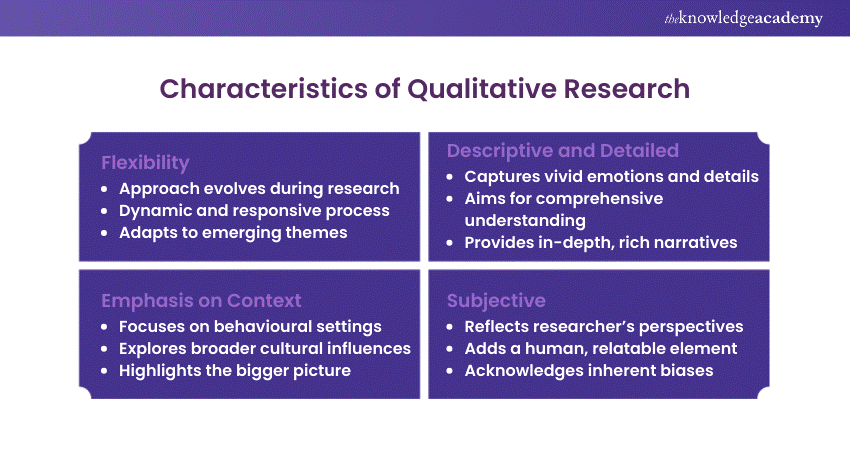 theknowledgeacademy

Characteristics of Qualitative Research

Flexibility
• Approach evolves during research
• Dynamic and responsive process
• Adapts to emerging themes

Descriptive and Detailed
• Captures vivid emotions and details
• Aims for comprehensive understanding
• Provides in-depth, rich narratives

Emphasis on Context
• Focuses on behavioural settings
• Explores broader cultural influences
• Highlights the bigger picture

Subjective
• Reflects researcher's perspectives
• Adds a human, relatable element
• Acknowledges inherent biases